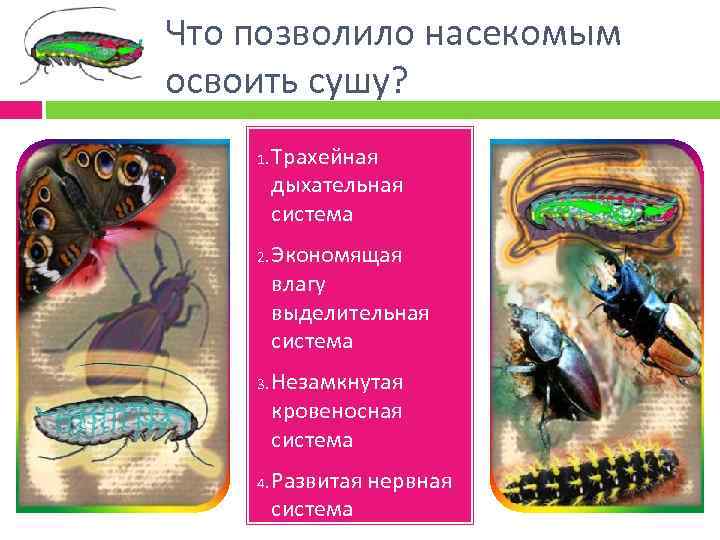 Что позволило насекомым освоить сушу?

1. Трахейная дыхательная система

2. Экономящая влагу выделительная система

3. Незамкнутая кровеносная система

4. Развитая нервная система